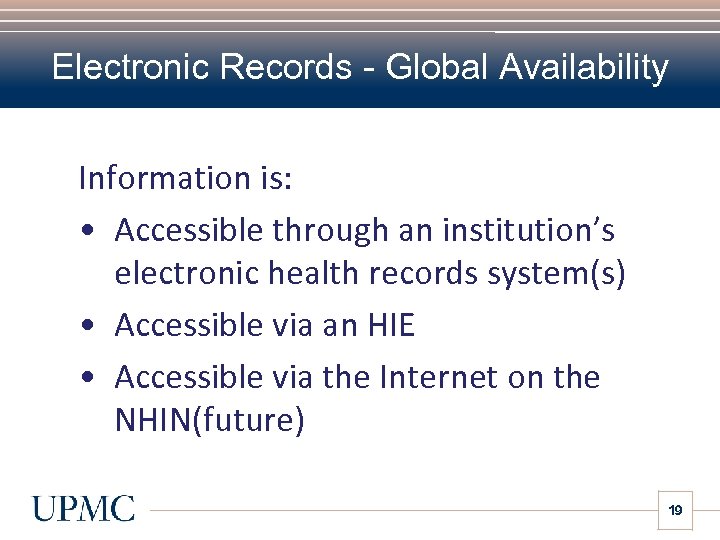 Electronic Records - Global Availability

Information is:

• Accessible through an institution's electronic health records system(s)

• Accessible via an HIE

• Accessible via the Internet on the NHIN(future)

UPMC

19